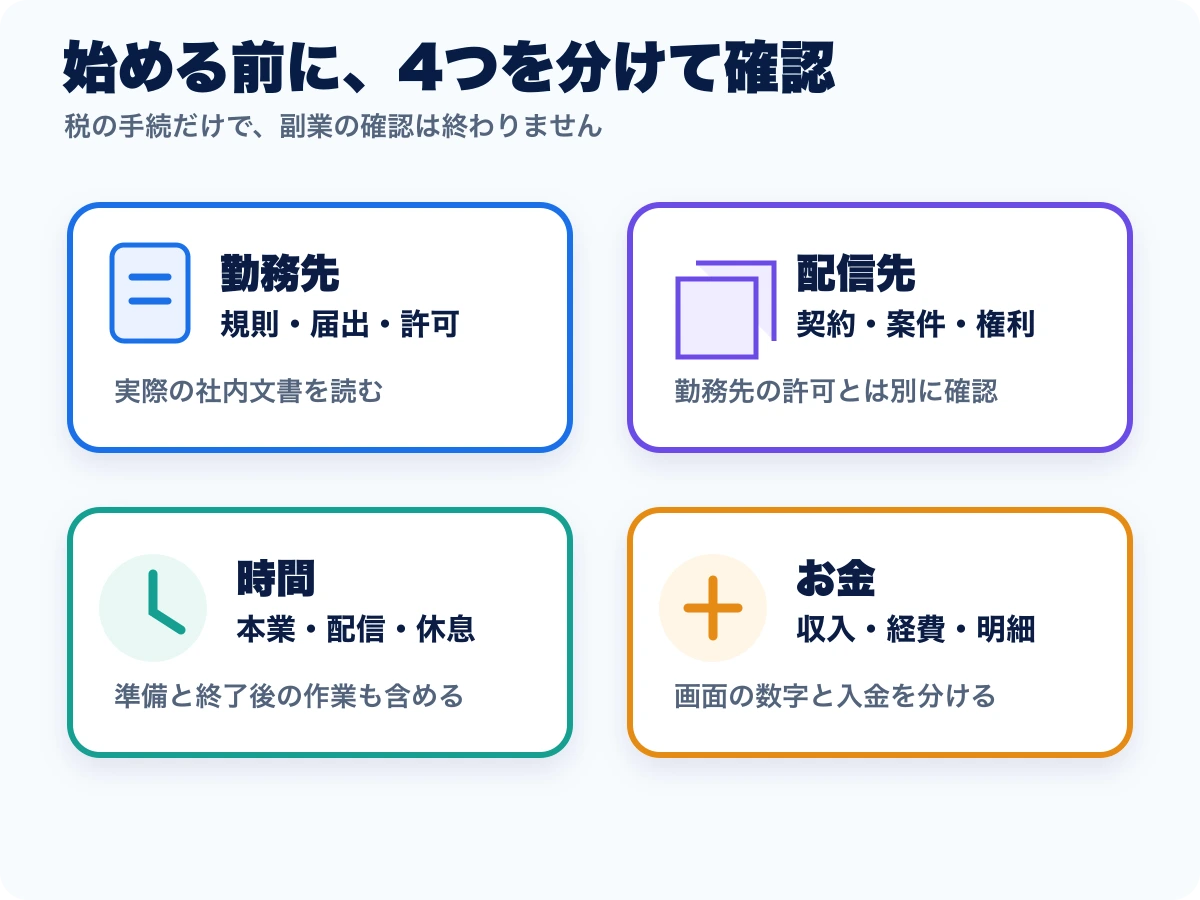 始める前に、4つを分けて確認

税の手続だけで、副業の確認は終わりません

勤務先
規則・届出・許可

実際の社内文書を読む

配信先
契約・案件・権利

勤務先の許可とは別に確認

時間
本業・配信・休息

準備と終了後の作業も含める

お金
収入・経費・明細

画面の数字と入金を分ける